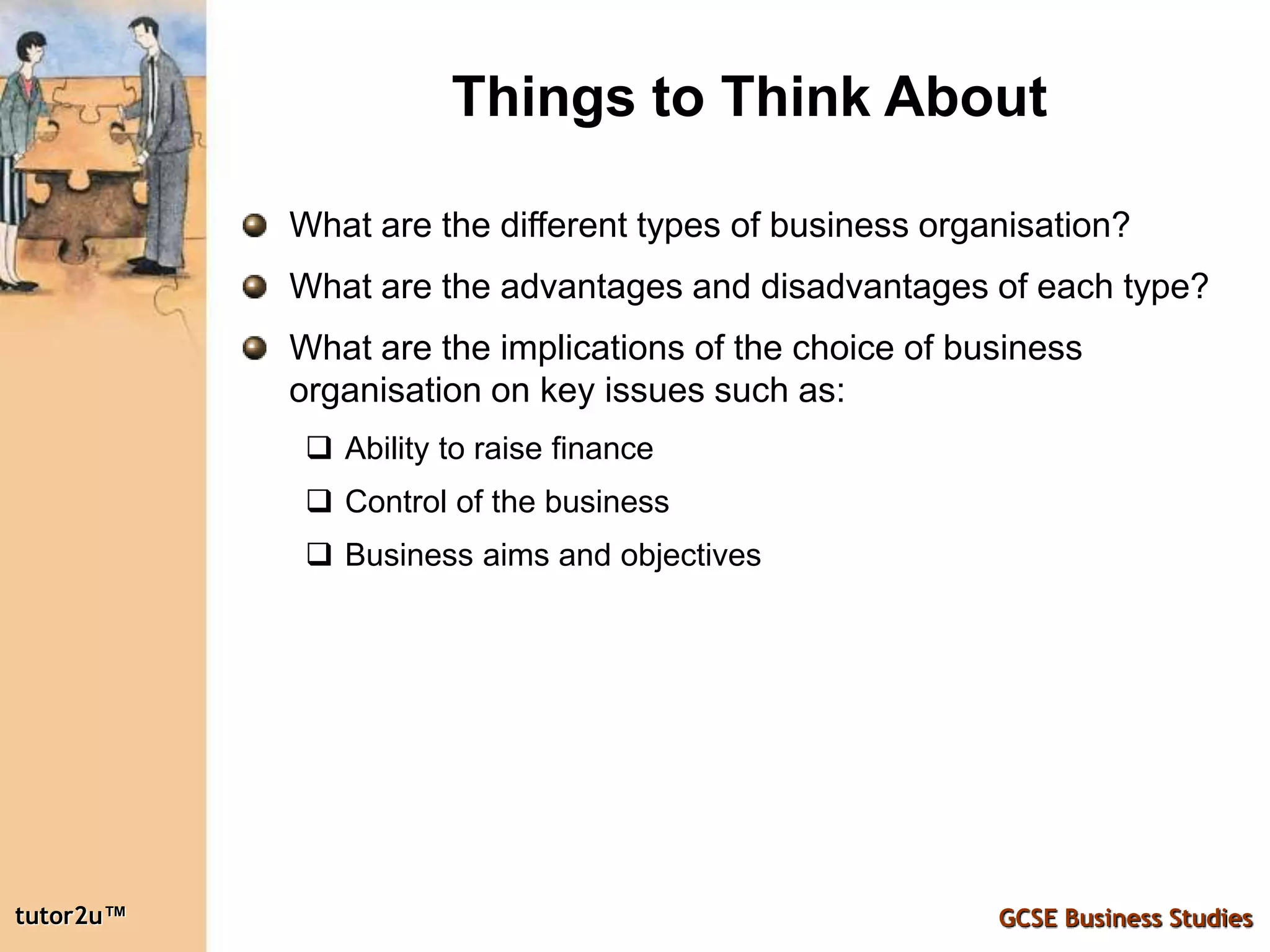 Things to Think About

- What are the different types of business organisation?
- What are the advantages and disadvantages of each type?
- What are the implications of the choice of business organisation on key issues such as:
  - Ability to raise finance
  - Control of the business
  - Business aims and objectives

tutor2u™

GCSE Business Studies